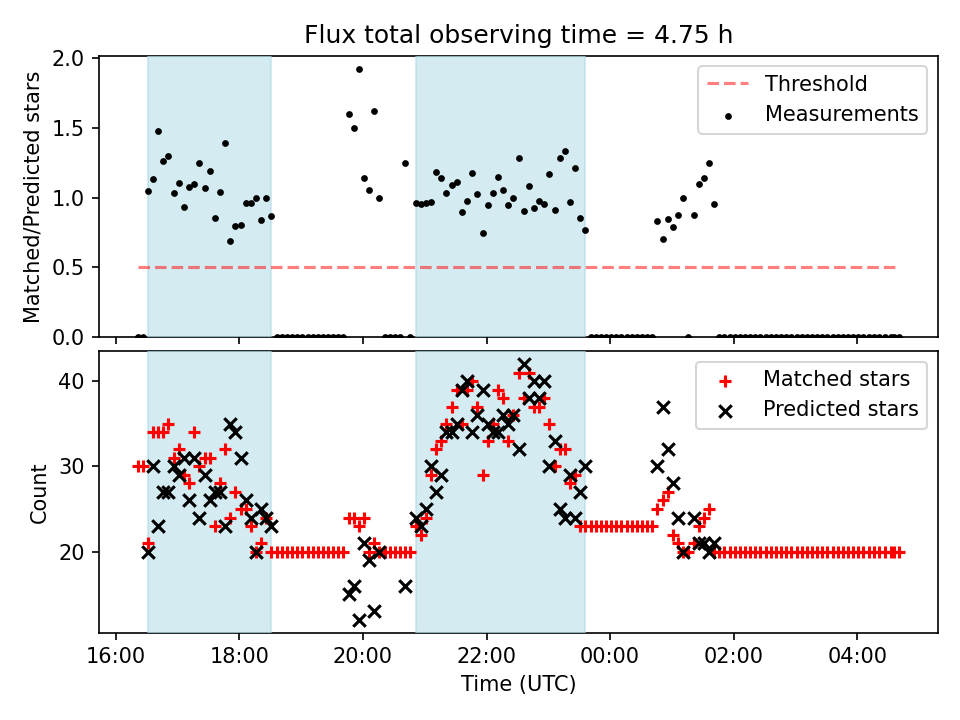 Flux total observing time = 4.75 h

Matched/Predicted stars

2.0
1.5
1.0
0.5
0.0

Threshold
Measurements

Count

40
30
20

Matched stars
Predicted stars

16:00
18:00
20:00
22:00
00:00
02:00
04:00

Time (UTC)